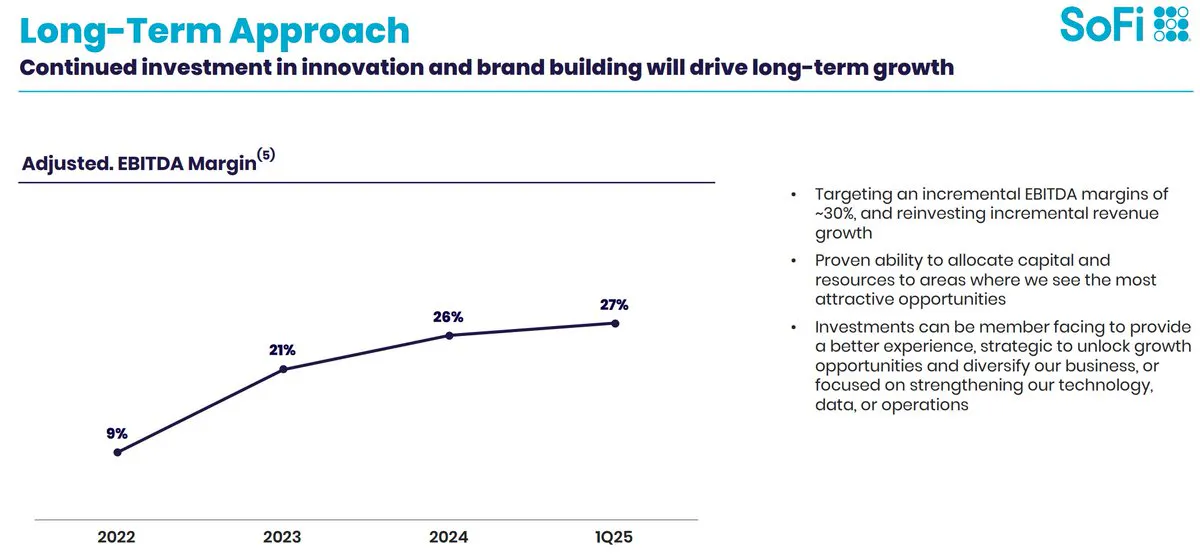 Long-Term Approach

SoFi

Continued investment in innovation and brand building will drive long-term growth

Adjusted. EBITDA Margin$^{(5)}$

9%
21%
26%
27%

2022
2023
2024
1Q25

• Targeting an incremental EBITDA margins of ~30%, and reinvesting incremental revenue growth

• Proven ability to allocate capital and resources to areas where we see the most attractive opportunities

• Investments can be member facing to provide a better experience, strategic to unlock growth opportunities and diversify our business, or focused on strengthening our technology, data, or operations